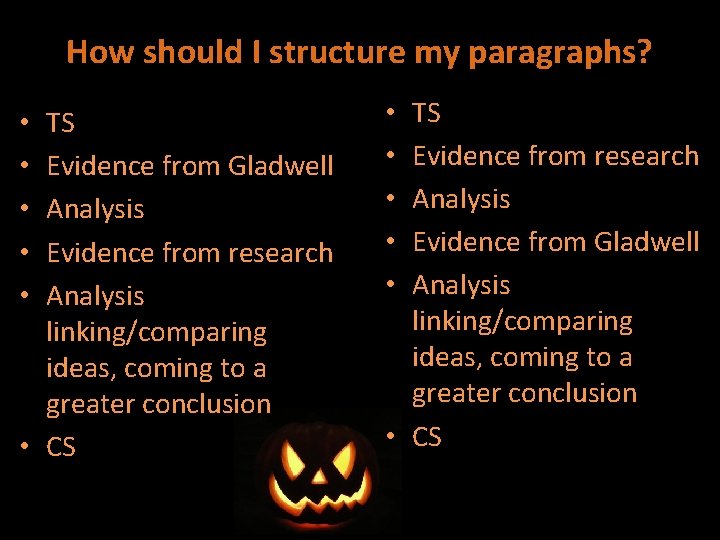 How should I structure my paragraphs?

• TS
• Evidence from Gladwell
• Analysis
• Evidence from research
• Analysis linking/comparing ideas, coming to a greater conclusion
• CS

• TS
• Evidence from research
• Analysis
• Evidence from Gladwell
• Analysis linking/comparing ideas, coming to a greater conclusion
• CS